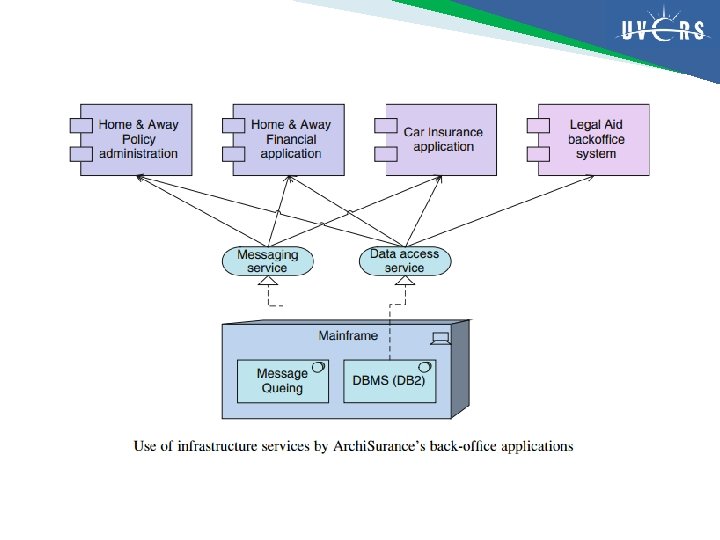 UVERS

Home & Away Policy administration

Home & Away Financial application

Car Insurance application

Legal Aid backoffice system

Messaging service

Data access service

Mainframe

Message Queing

DBMS (DB2)

Use of infrastructure services by ArchiSurance's back-office applications